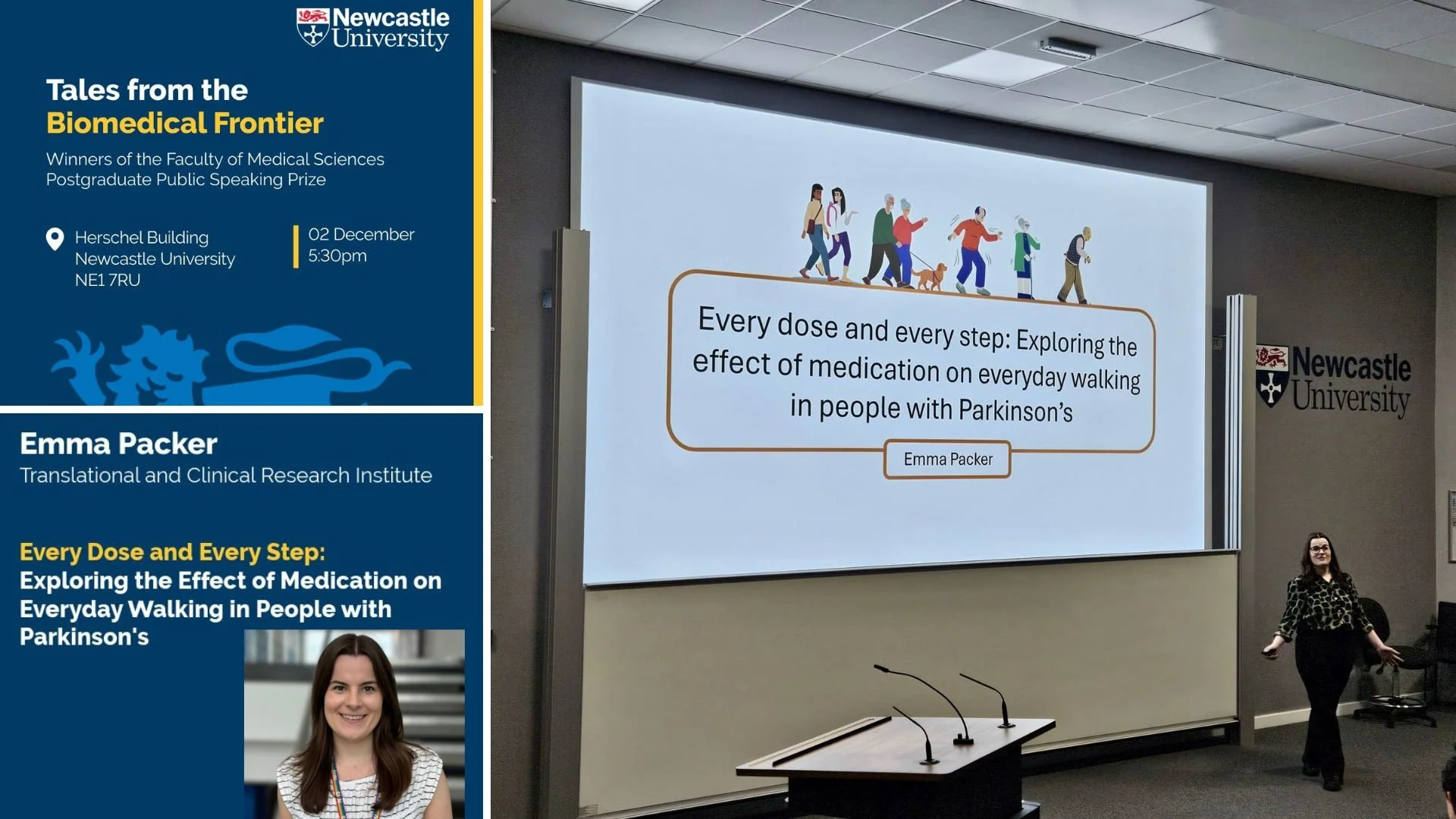 Newcastle University

Tales from the
Biomedical Frontier

Winners of the Faculty of Medical Sciences Postgraduate Public Speaking Prize

Herschel Building
Newcastle University
NE1 7RU

02 December
5:30pm

Emma Packer
Translational and Clinical Research Institute

Every Dose and Every Step:
Exploring the Effect of Medication on Everyday Walking in People with Parkinson's

Every dose and every step: Exploring the effect of medication on everyday walking in people with Parkinson's

Emma Packer

Newcastle University